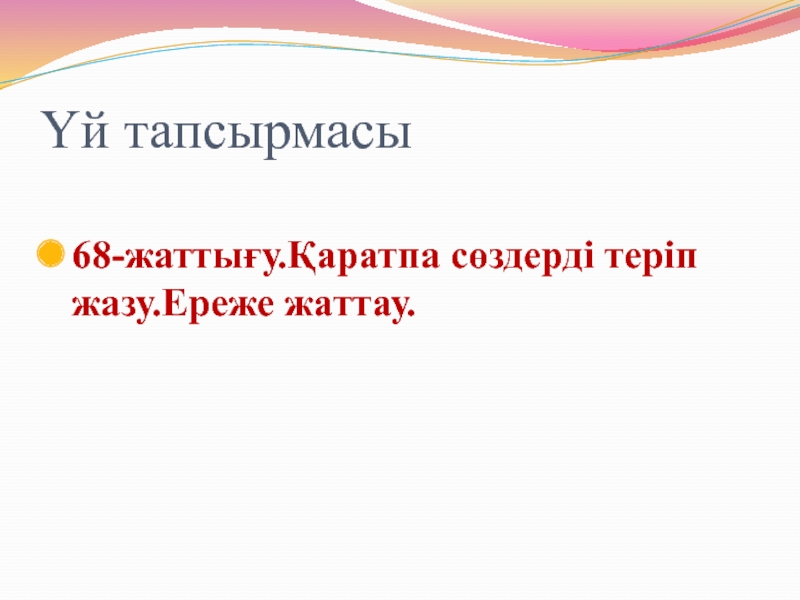 Үй тапсырмасы

68-жаттығу.Қаратпа сөздерді теріп жазу.Ереже жаттау.